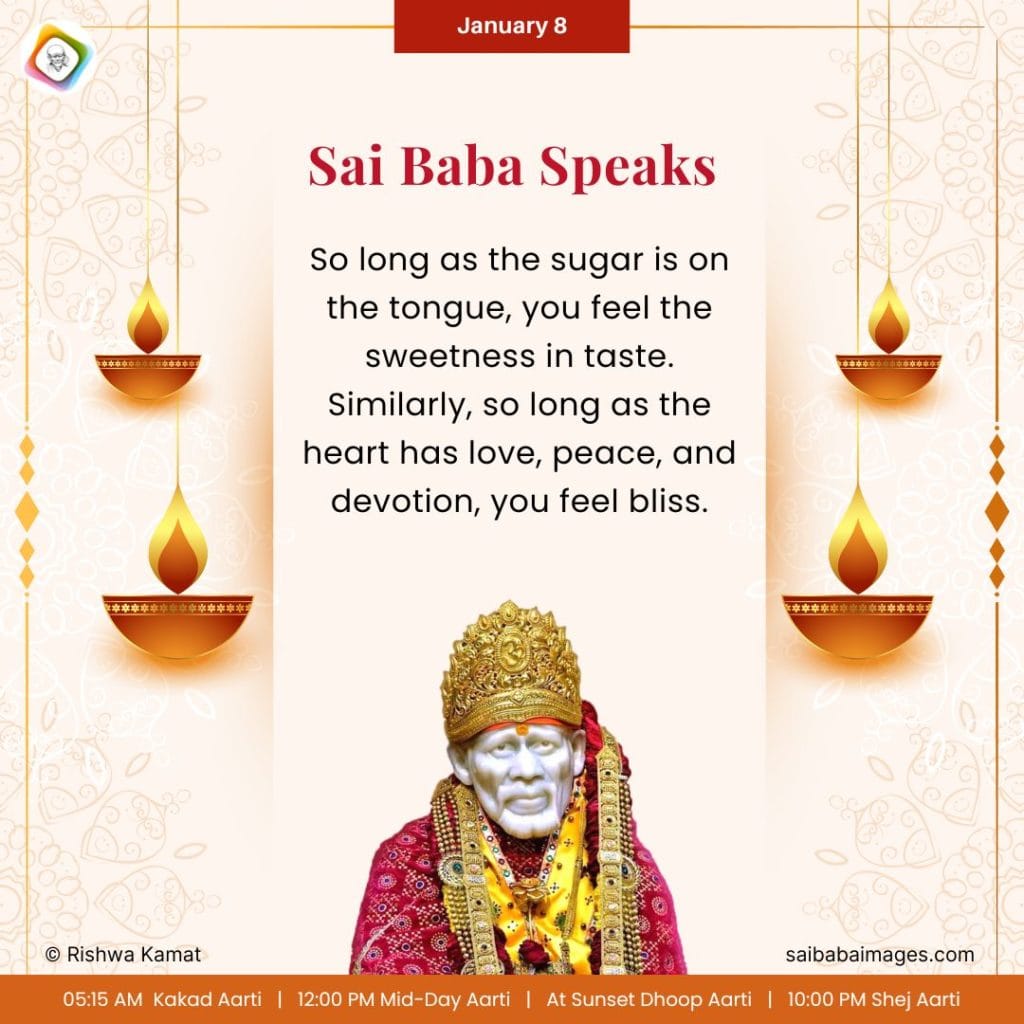 January 8

Sai Baba Speaks

So long as the sugar is on the tongue, you feel the sweetness in taste. Similarly, so long as the heart has love, peace, and devotion, you feel bliss.

© Rishwa Kamat

saibabaimages.com

05:15 AM Kakad Aarti | 12:00 PM Mid-Day Aarti | At Sunset Dhoop Aarti | 10:00 PM Shej Aarti